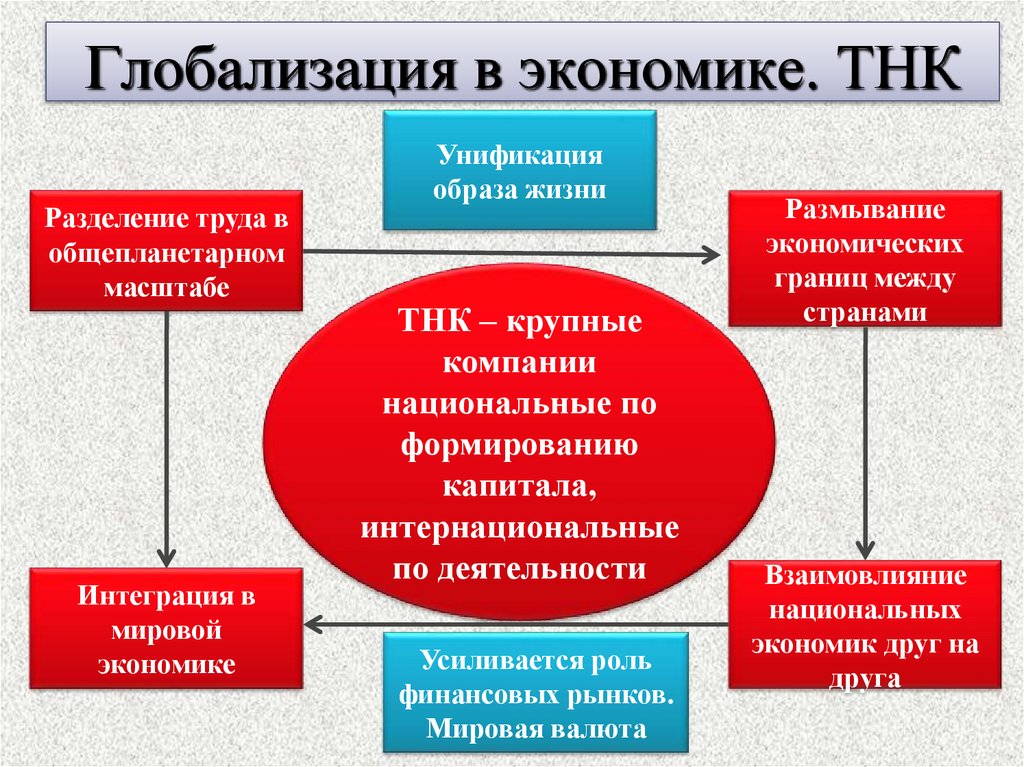 Глобализация в экономике. ТНК

Унификация образа жизни

Разделение труда в общепланетарном масштабе

Размывание экономических границ между странами

ТНК – крупные компании национальные по формированию капитала, интернациональные по деятельности

Интеграция в мировой экономике

Взаимовлияние национальных экономик друг на друга

Усиливается роль финансовых рынков. Мировая валюта